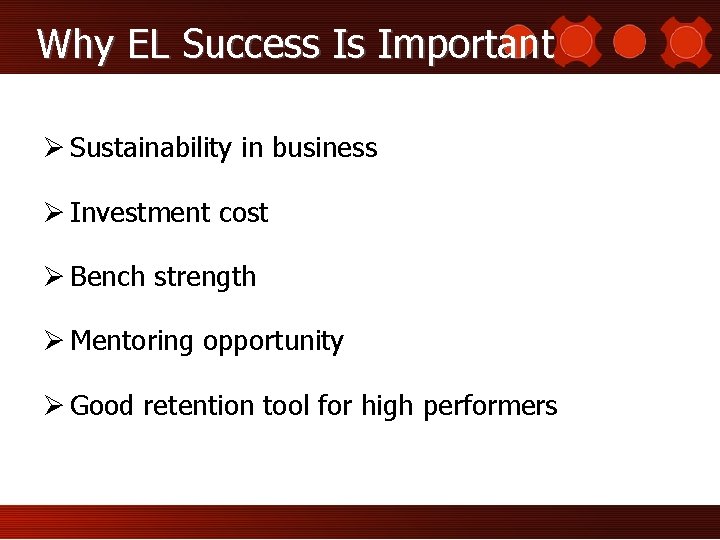 Why EL Success Is Important

➢ Sustainability in business

➢ Investment cost

➢ Bench strength

➢ Mentoring opportunity

➢ Good retention tool for high performers